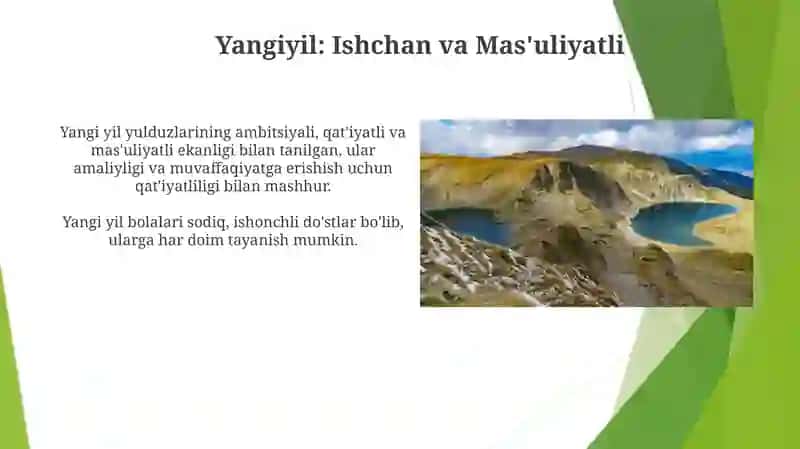 Yangiyil: Ishchan va Mas'uliyatli

Yangi yil yulduzlarining ambitsiyali, qat'iyatli va mas'uliyatli ekanligi bilan tanilgan, ular amaliyligi va muvaffaqiyatga erishish uchun qat'iyatliligi bilan mashhur.

Yangi yil bolalari sodiq, ishonchli do'stlar bo'lib, ularga har doim tayanish mumkin.